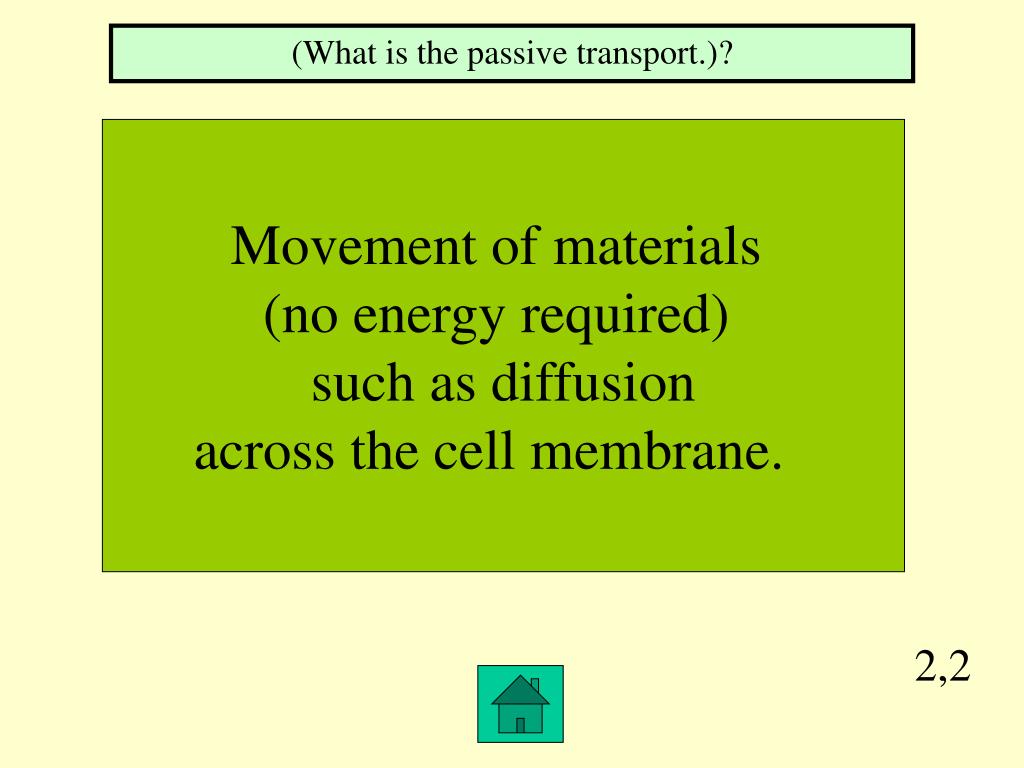 (What is the passive transport.)?

Movement of materials
(no energy required)
such as diffusion
across the cell membrane.

2,2